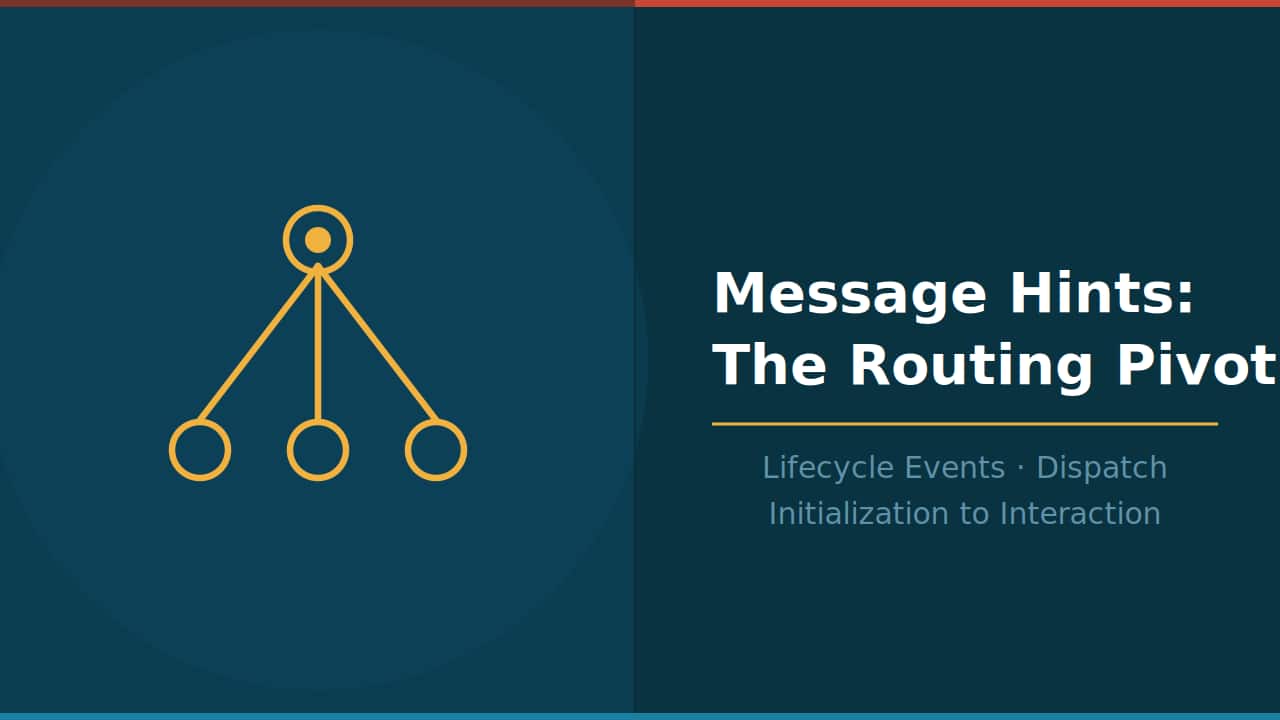 Message Hints:
The Routing Pivot

Lifecycle Events · Dispatch
Initialization to Interaction